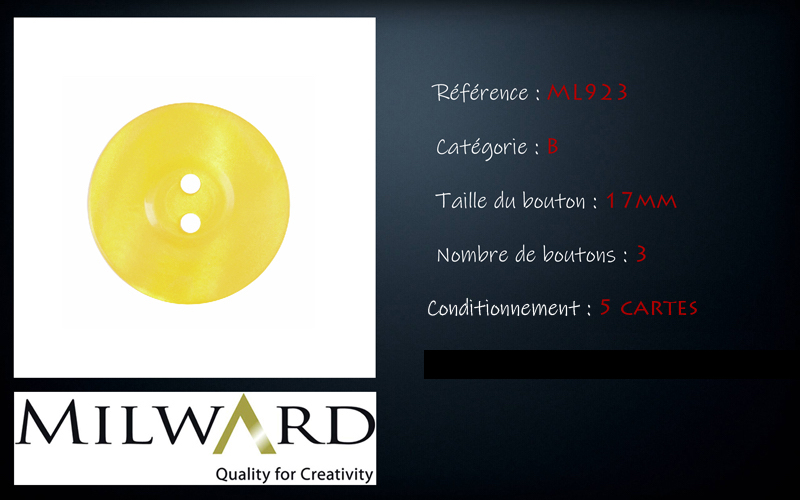 Référence : ML923

Catégorie : B

Taille du bouton : 17MM

Nombre de boutons : 3

Conditionnement : 5 CARTES

MILWARD

Quality for Creativity